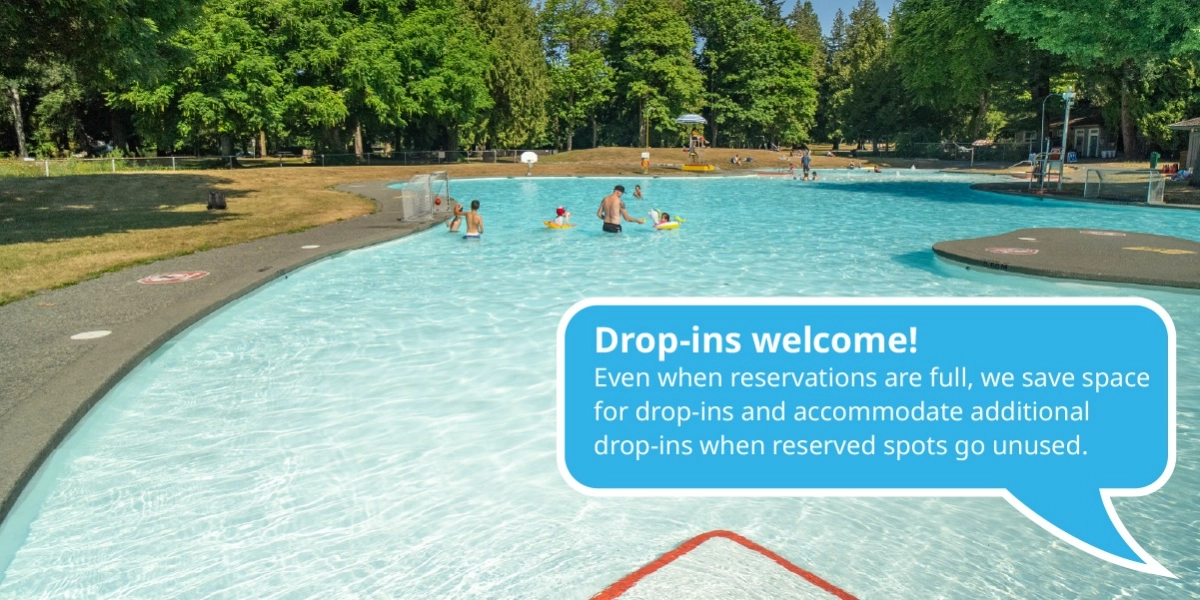 Drop-ins welcome!
Even when reservations are full, we save space for drop-ins and accommodate additional drop-ins when reserved spots go unused.